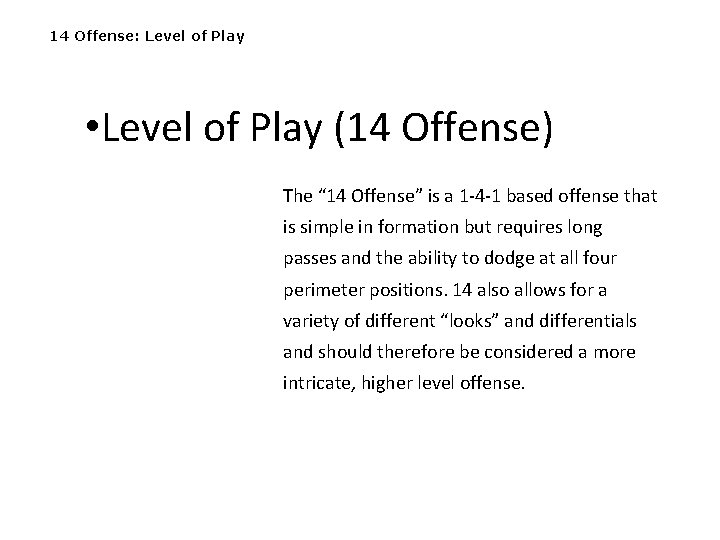 14 Offense: Level of Play

•Level of Play (14 Offense)

The “14 Offense” is a 1-4-1 based offense that is simple in formation but requires long passes and the ability to dodge at all four perimeter positions. 14 also allows for a variety of different “looks” and differentials and should therefore be considered a more intricate, higher level offense.